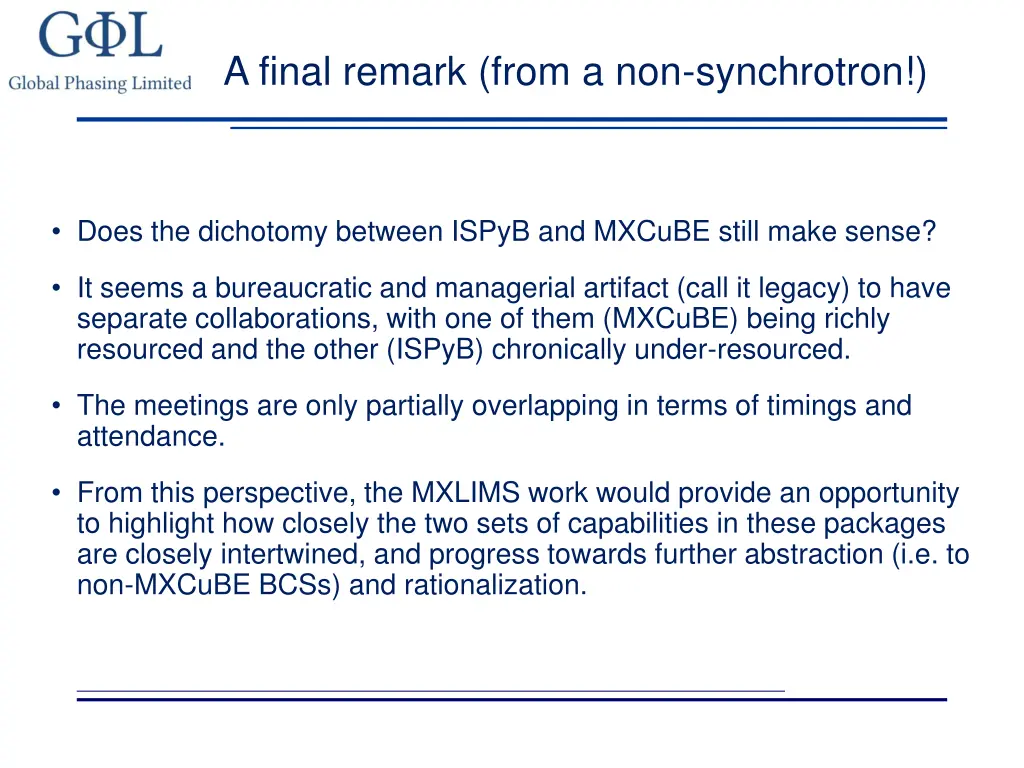 GΦL
Global Phasing Limited

A final remark (from a non-synchrotron!)

• Does the dichotomy between ISPyB and MXCuBE still make sense?

• It seems a bureaucratic and managerial artifact (call it legacy) to have separate collaborations, with one of them (MXCuBE) being richly resourced and the other (ISPyB) chronically under-resourced.

• The meetings are only partially overlapping in terms of timings and attendance.

• From this perspective, the MXLIMS work would provide an opportunity to highlight how closely the two sets of capabilities in these packages are closely intertwined, and progress towards further abstraction (i.e. to non-MXCuBE BCSs) and rationalization.